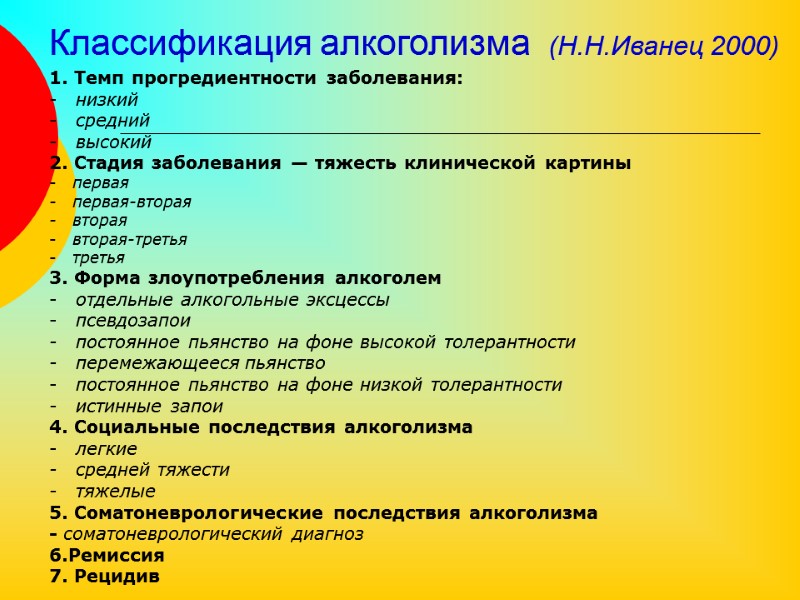 Классификация алкоголизма (Н.Н.Иванец 2000)

1. Темп прогредиентности заболевания:
- низкий
- средний
- высокий
2. Стадия заболевания — тяжесть клинической картины
- первая
- первая-вторая
- вторая
- вторая-третья
- третья
3. Форма злоупотребления алкоголем
- отдельные алкогольные эксцессы
- псевдозапои
- постоянное пьянство на фоне высокой толерантности
- перемежающееся пьянство
- постоянное пьянство на фоне низкой толерантности
- истинные запои
4. Социальные последствия алкоголизма
- легкие
- средней тяжести
- тяжелые
5. Соматоневрологические последствия алкоголизма
- соматоневрологический диагноз
6.Ремиссия
7. Рецидив